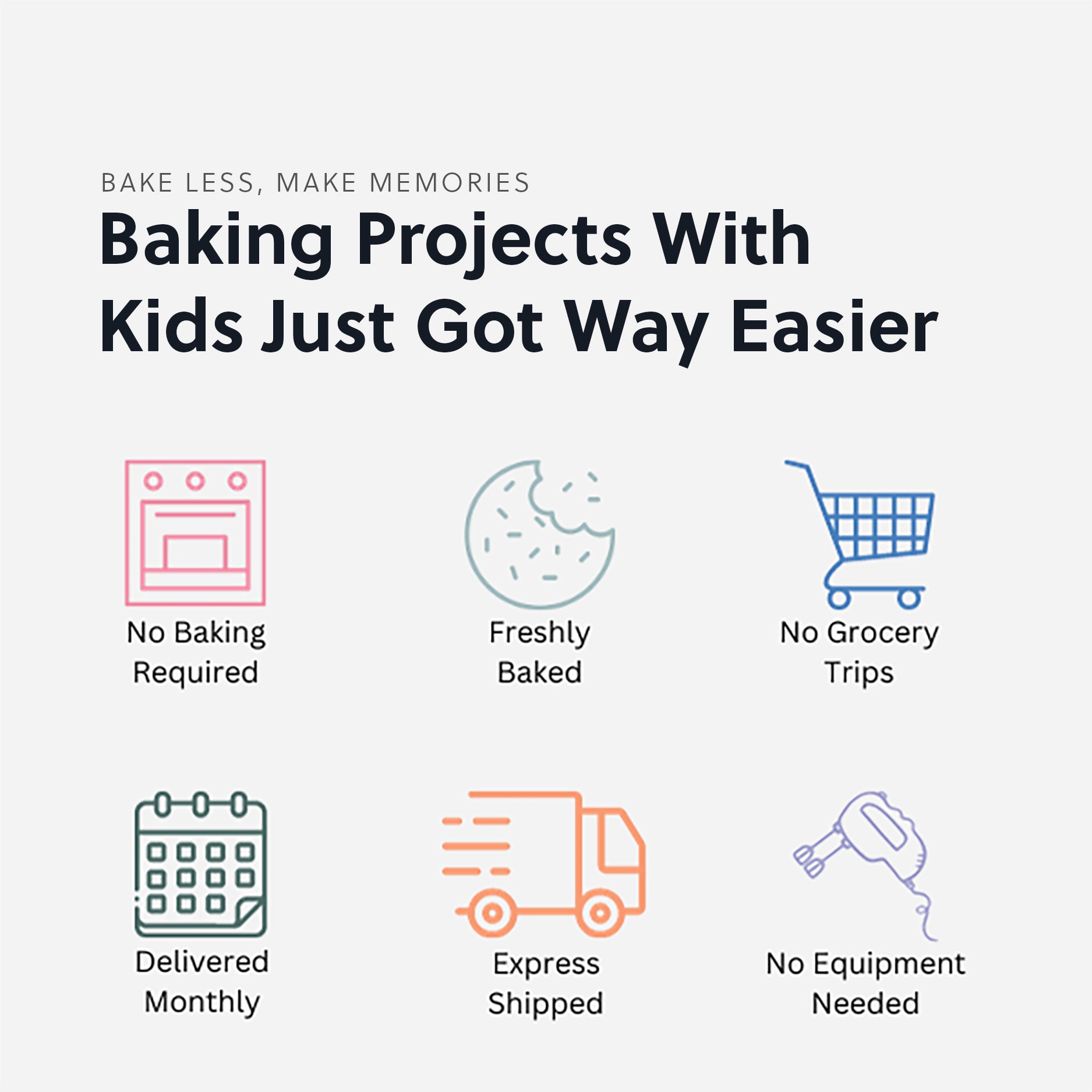 BAKE LESS, MAKE MEMORIES

Baking Projects With Kids Just Got Way Easier

No Baking Required

Freshly Baked

No Grocery Trips

Delivered Monthly

Express Shipped

No Equipment Needed